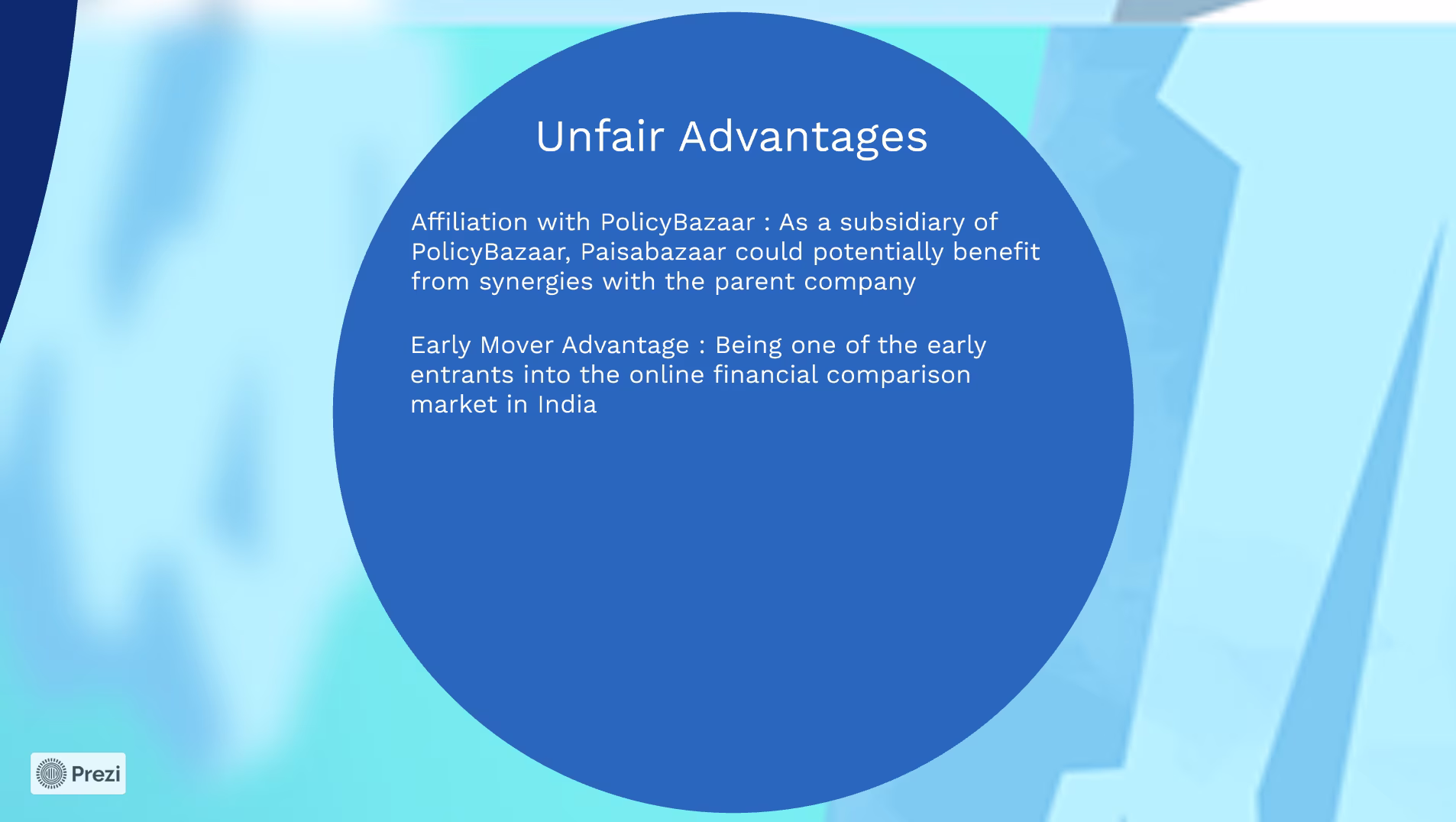 Unfair Advantages

Affiliation with PolicyBazaar : As a subsidiary of PolicyBazaar, Paisabazaar could potentially benefit from synergies with the parent company

Early Mover Advantage : Being one of the early entrants into the online financial comparison market in India

Prezi